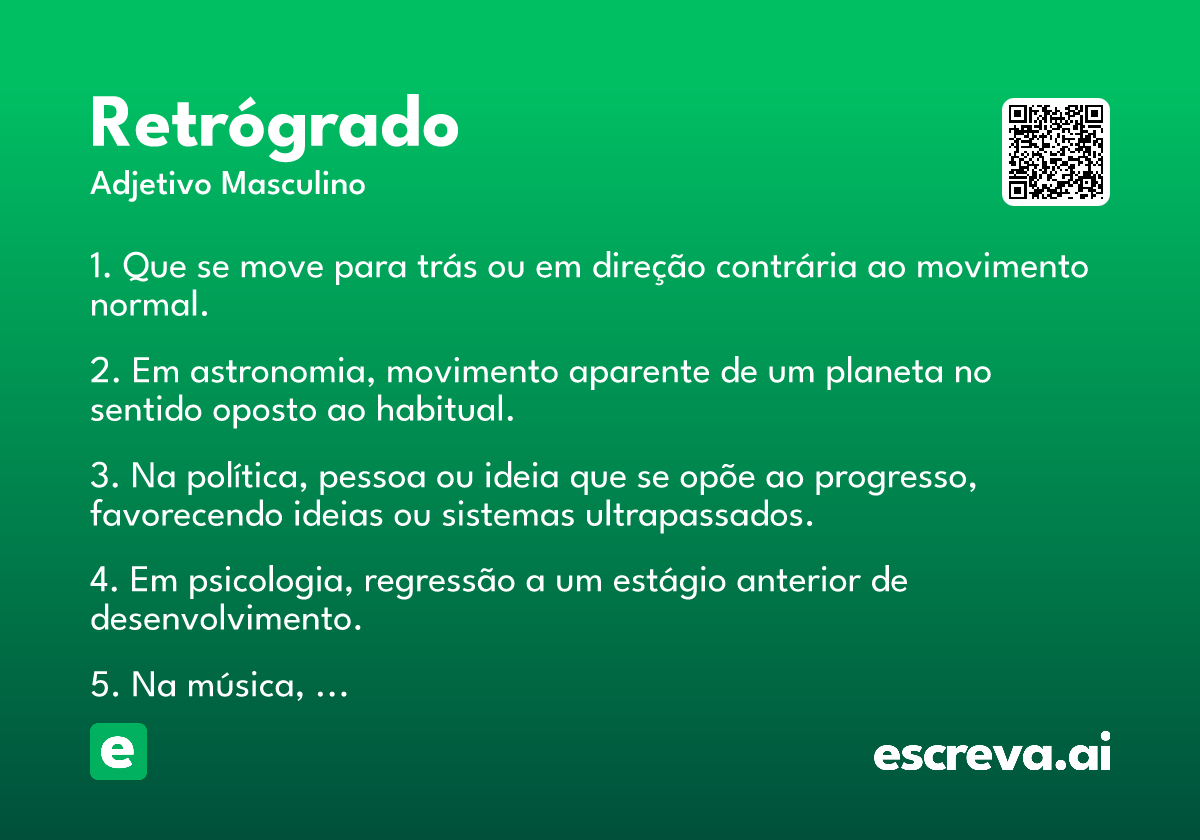 Retrógrado

Adjetivo Masculino

1. Que se move para trás ou em direção contrária ao movimento normal.

2. Em astronomia, movimento aparente de um planeta no sentido oposto ao habitual.

3. Na política, pessoa ou ideia que se opõe ao progresso, favorecendo ideias ou sistemas ultrapassados.

4. Em psicologia, regressão a um estágio anterior de desenvolvimento.

5. Na música, ...

e

escreva.ai